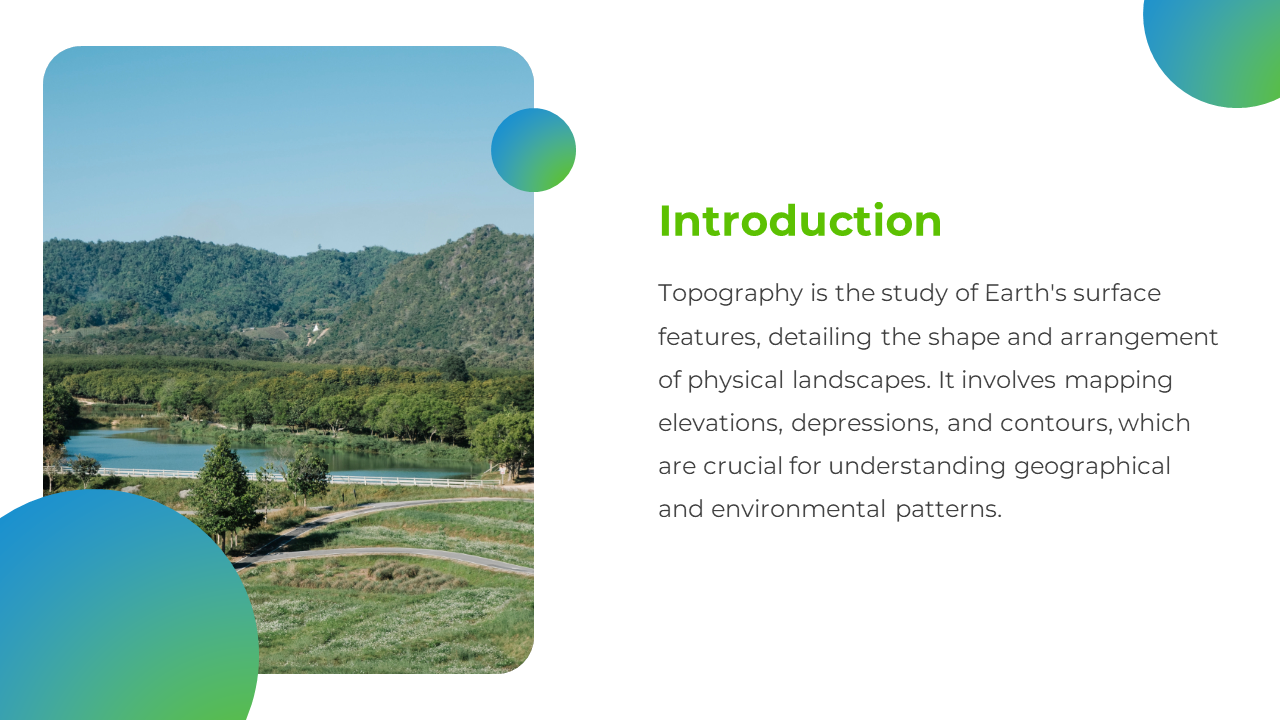 Introduction

Topography is the study of Earth's surface features, detailing the shape and arrangement of physical landscapes. It involves mapping elevations, depressions, and contours, which are crucial for understanding geographical and environmental patterns.